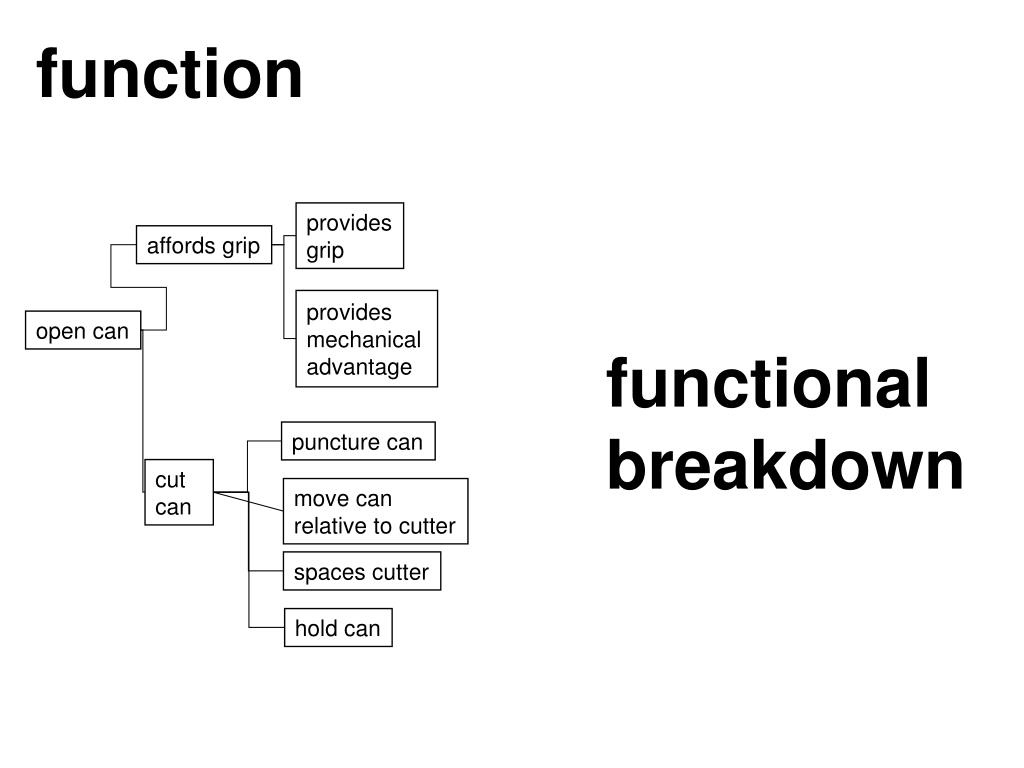 function

open can

affords grip

provides grip

provides mechanical advantage

cut can

puncture can

move can relative to cutter

spaces cutter

hold can

functional breakdown